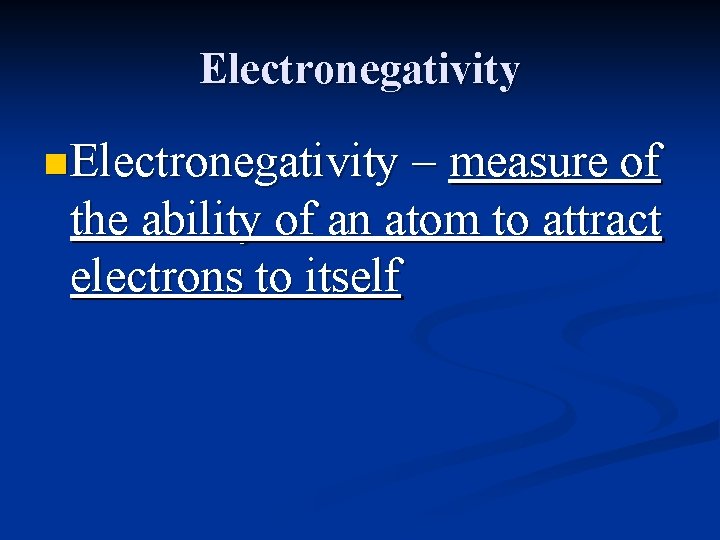 Electronegativity

Electronegativity – measure of the ability of an atom to attract electrons to itself